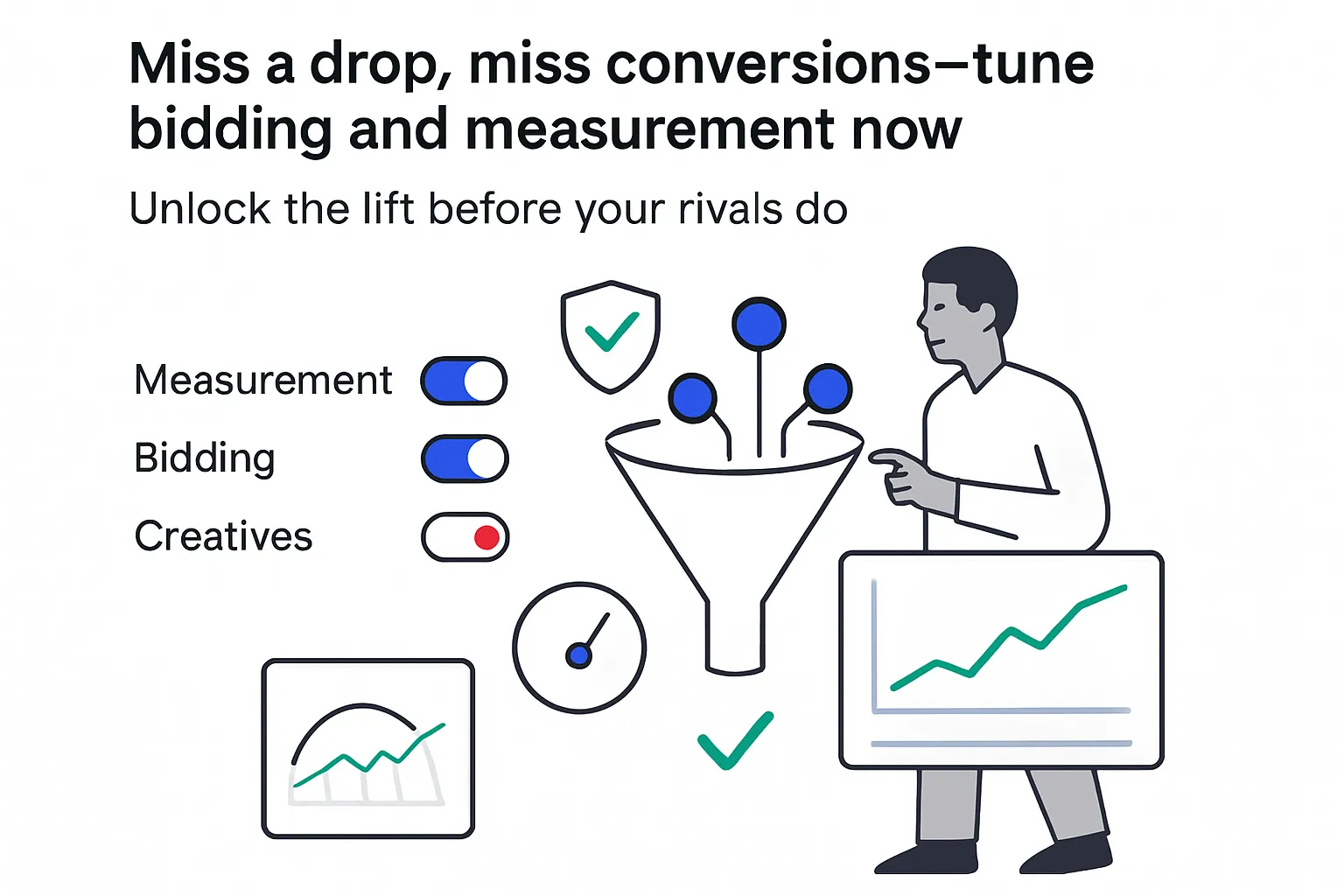 Miss a drop, miss conversions—tune bidding and measurement now

Unlock the lift before your rivals do

Measurement

Bidding

Creatives